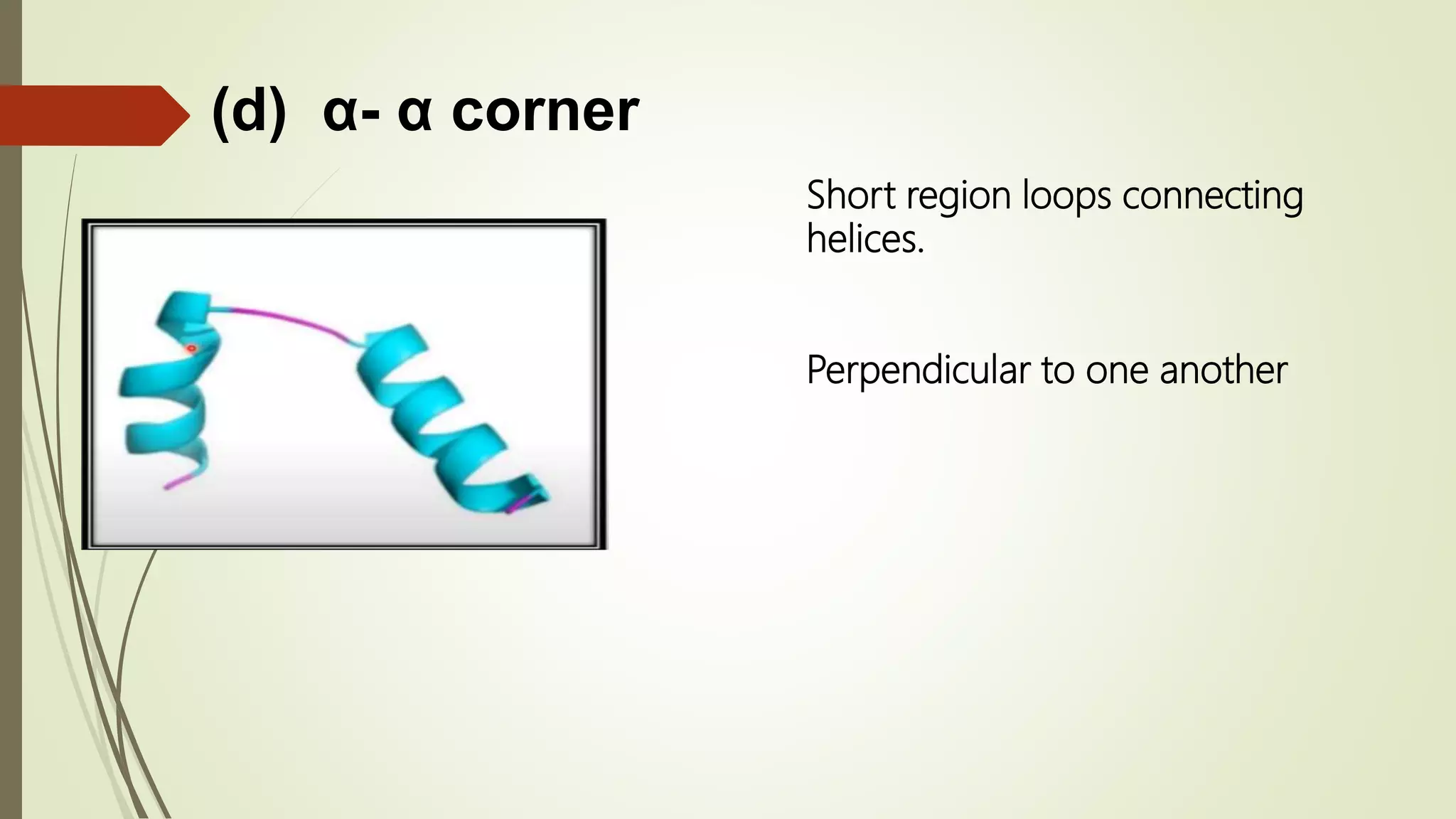 (d) α- α corner

Short region loops connecting helices.

Perpendicular to one another